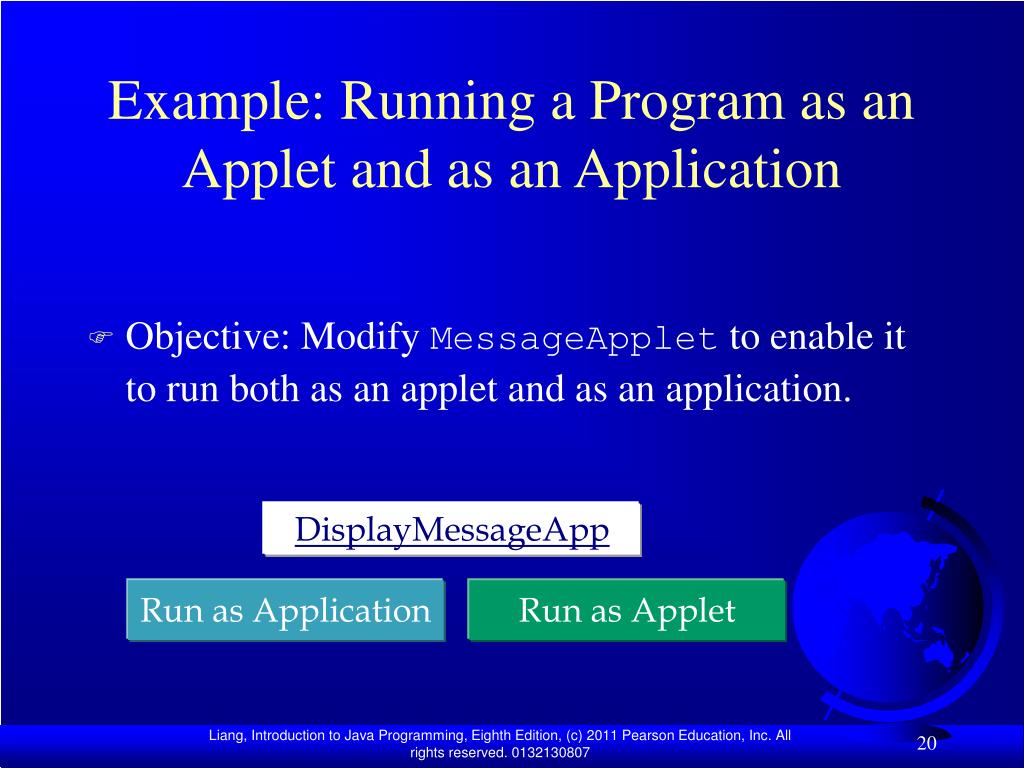 Example: Running a Program as an Applet and as an Application

Objective: Modify MessageApplet to enable it to run both as an applet and as an application.

DisplayMessageApp

Run as Application

Run as Applet

Liang, Introduction to Java Programming, Eighth Edition, (c) 2011 Pearson Education, Inc. All rights reserved. 0132130807

20